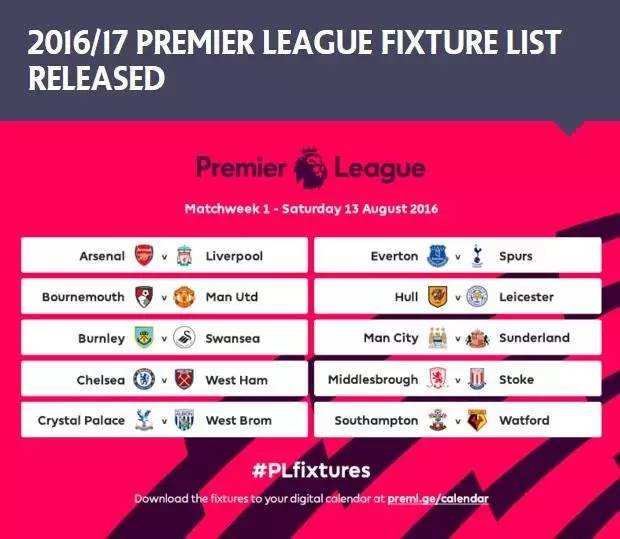 2016/17 PREMIER LEAGUE FIXTURE LIST RELEASED

Premier League

Matchweek 1 - Saturday 13 August 2016

Arsenal v Liverpool
Bournemouth v Man Utd
Burnley v Swansea
Chelsea v West Ham
Crystal Palace v West Brom

Everton v Spurs
Hull v Leicester
Man City v Sunderland
Middlesbrough v Stoke
Southampton v Watford

#PLfixtures

Download the fixtures to your digital calendar at preml.ge/calendar